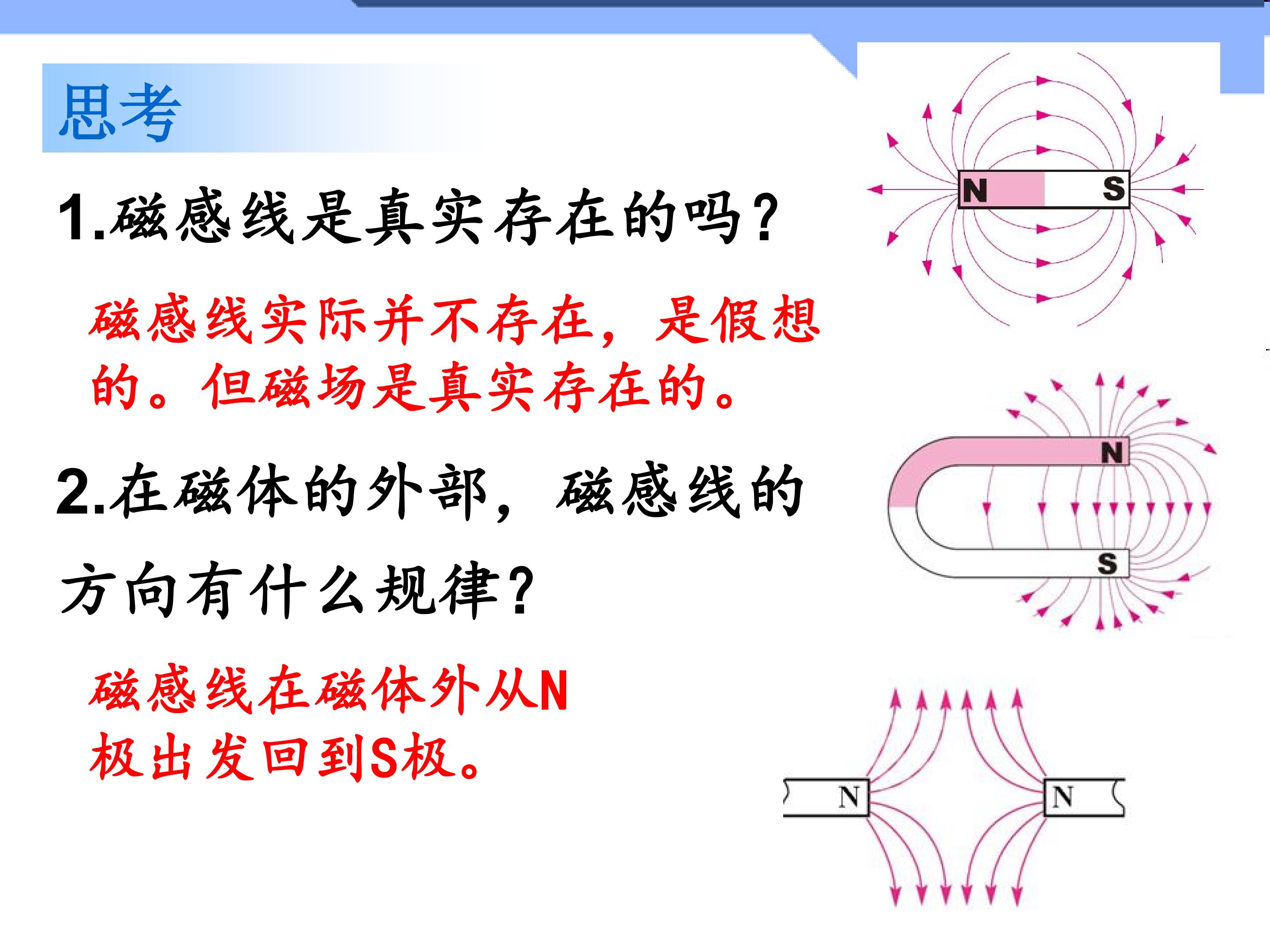 思考

1.磁感线是真实存在的吗？

磁感线实际并不存在，是假想的。但磁场是真实存在的。

2.在磁体的外部，磁感线的方向有什么规律？

磁感线在磁体外从N极出发回到S极。

N S

N

S

N N